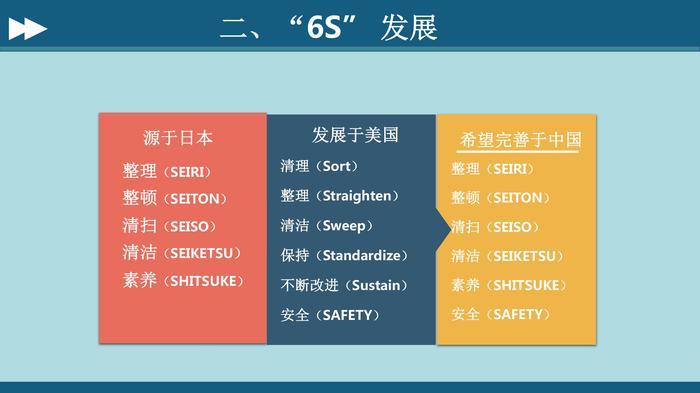 二、“6S” 发展

源于日本
整理（SEIRI）
整顿（SEITON）
清扫（SEISO）
清洁（SEIKETSU）
素养（SHITSUKE）

发展于美国
清理（Sort）
整理（Straighten）
清洁（Sweep）
保持（Standardize）
不断改进（Sustain）
安全（SAFETY）

希望完善于中国
整理（SEIRI）
整顿（SEITON）
清扫（SEISO）
清洁（SEIKETSU）
素养（SHITSUKE）
安全（SAFETY）